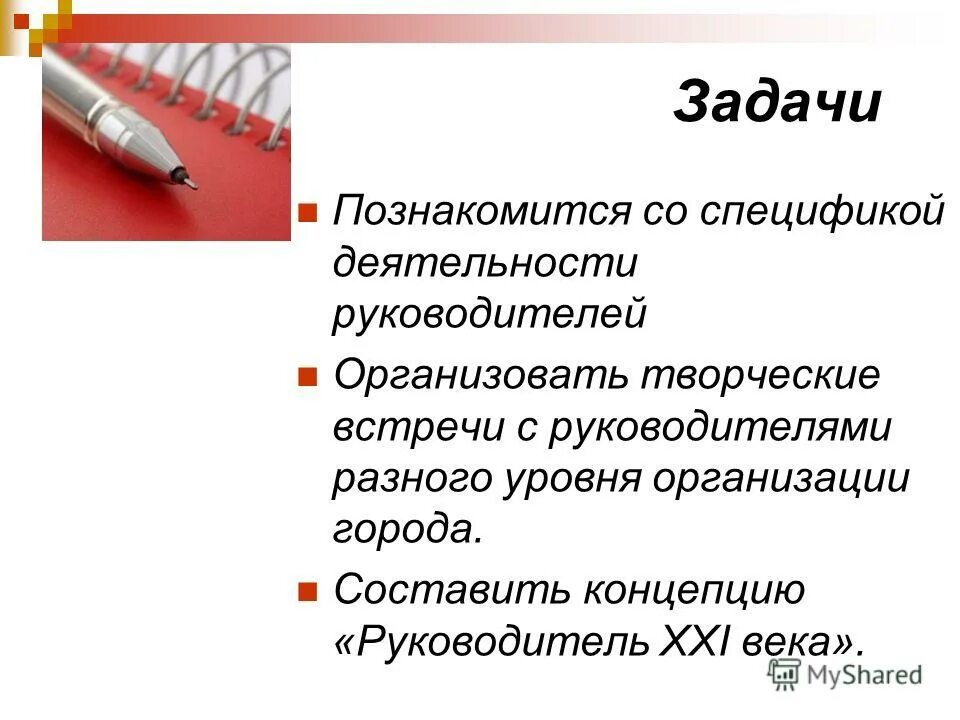 Задачи

Познакомится со спецификой деятельности руководителей

Организовать творческие встречи с руководителями разного уровня организации города.

Составить концепцию «Руководитель XXI века».

MyShared